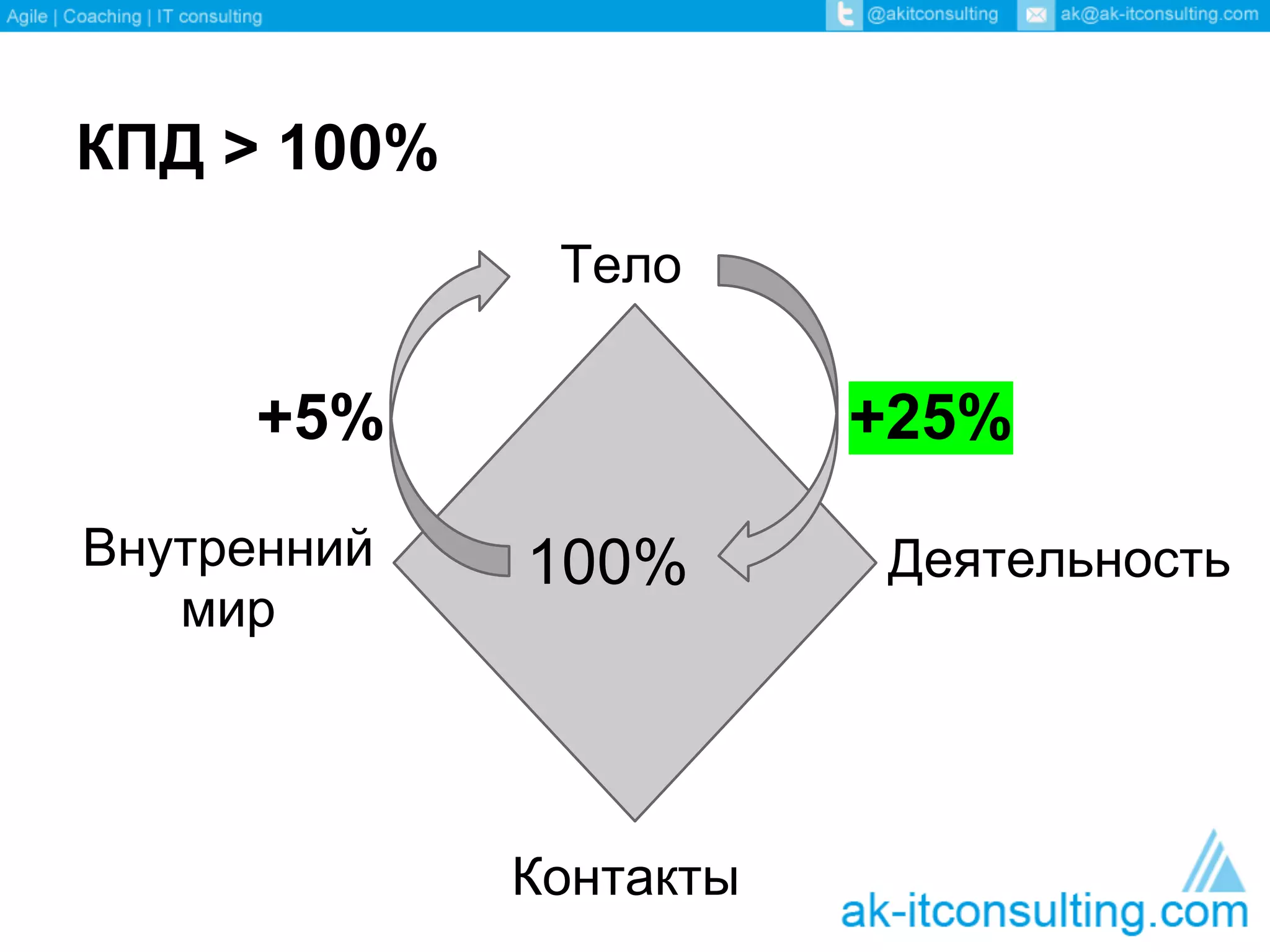 Agile | Coaching | IT consulting @akitconsulting ak@ak-itconsulting.com

КПД > 100%

Тело

+5%

+25%

Внутренний мир

100%

Деятельность

Контакты

ak-itconsulting.com